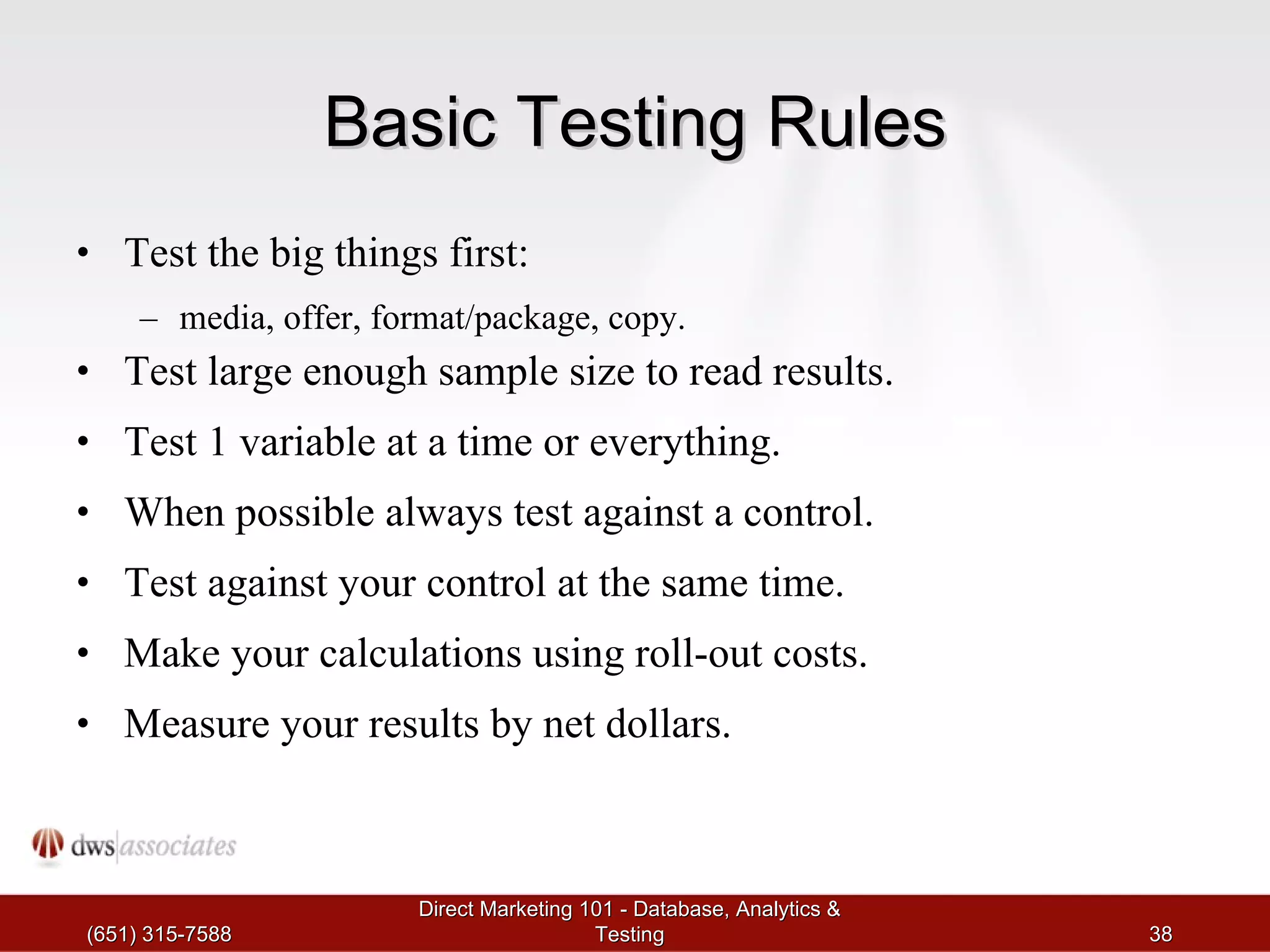 Basic Testing Rules

• Test the big things first:
– media, offer, format/package, copy.
• Test large enough sample size to read results.
• Test 1 variable at a time or everything.
• When possible always test against a control.
• Test against your control at the same time.
• Make your calculations using roll-out costs.
• Measure your results by net dollars.

dws|associates

(651) 315-7588

Direct Marketing 101 - Database, Analytics & Testing

38